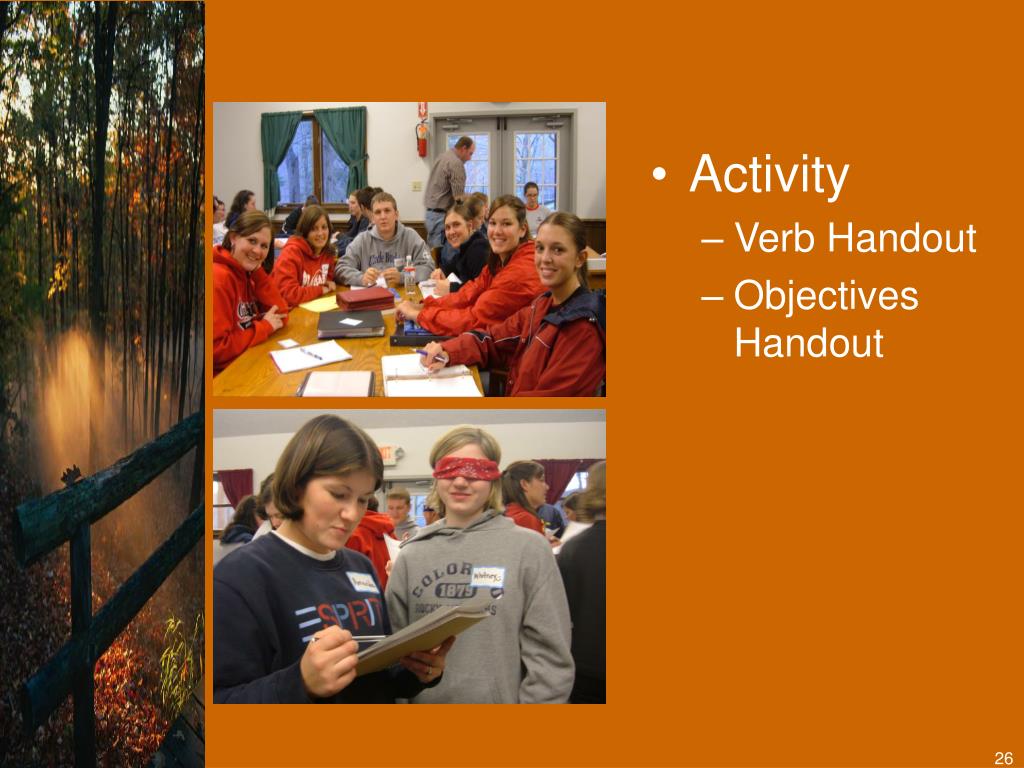 • Activity
– Verb Handout
– Objectives Handout

ESPRIT

COLOR 1879

26